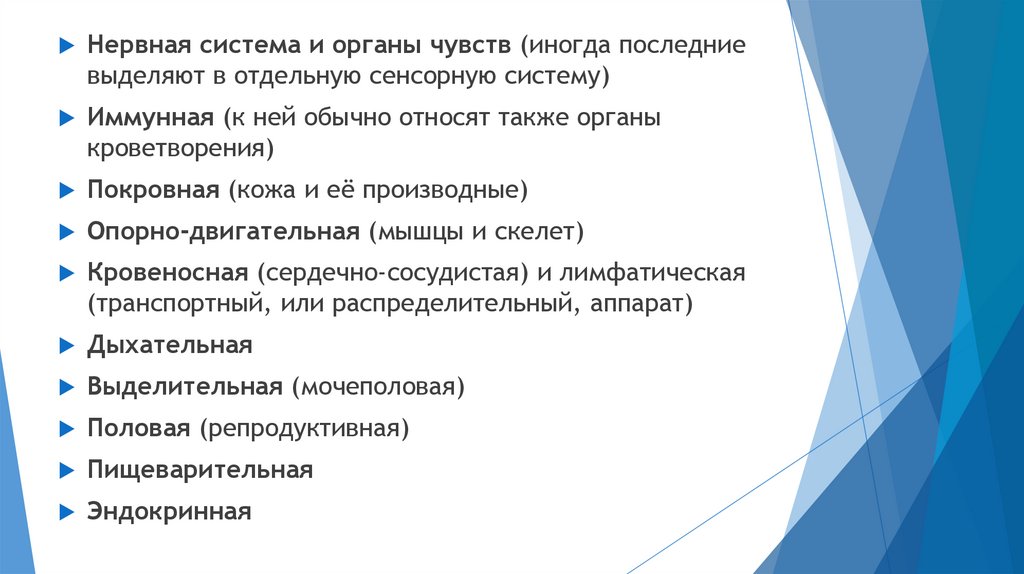 Нервная система и органы чувств (иногда последние выделяют в отдельную сенсорную систему)

Иммунная (к ней обычно относят также органы кроветворения)

Покровная (кожа и её производные)

Опорно-двигательная (мышцы и скелет)

Кровеносная (сердечно-сосудистая) и лимфатическая (транспортный, или распределительный, аппарат)

Дыхательная

Выделительная (мочеполовая)

Половая (репродуктивная)

Пищеварительная

Эндокринная